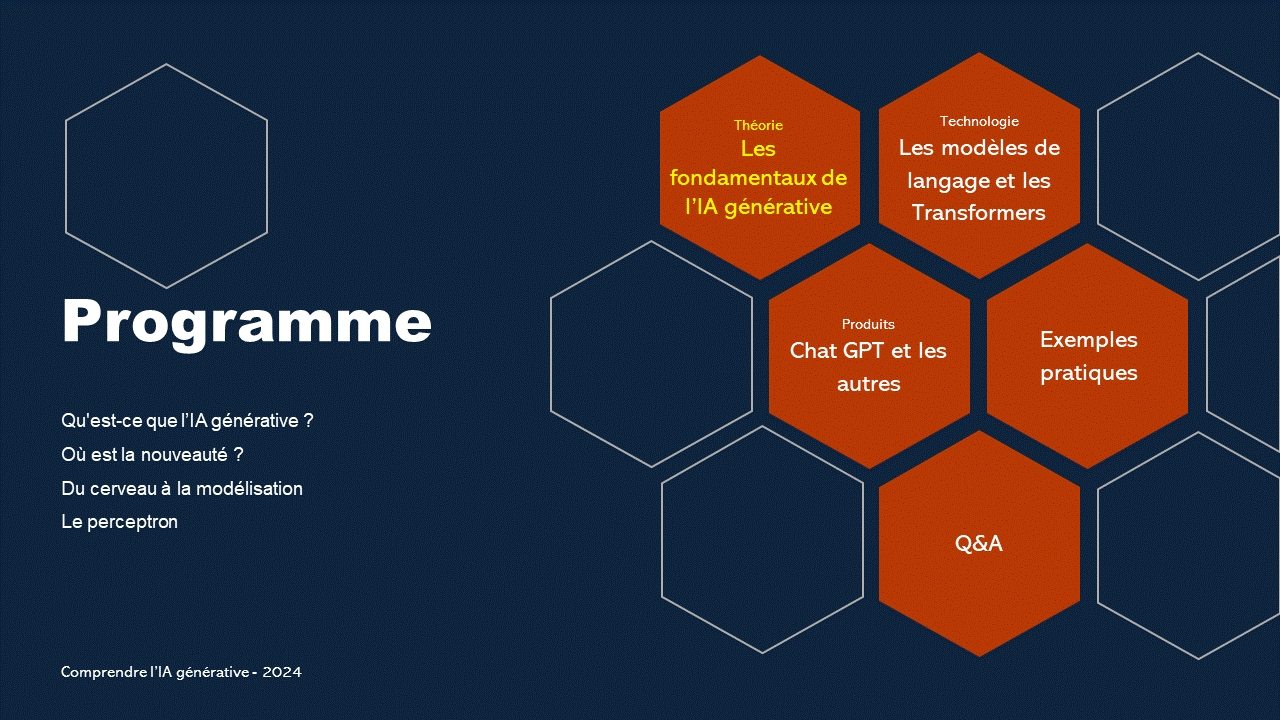 Programme

Qu'est-ce que l'IA générative ?
Où est la nouveauté ?
Du cerveau à la modélisation
Le perceptron

Théorie
Les fondamentaux de l'IA générative

Technologie
Les modèles de langage et les Transformers

Produits
Chat GPT et les autres

Exemples pratiques

Q&A

Comprendre l'IA générative - 2024